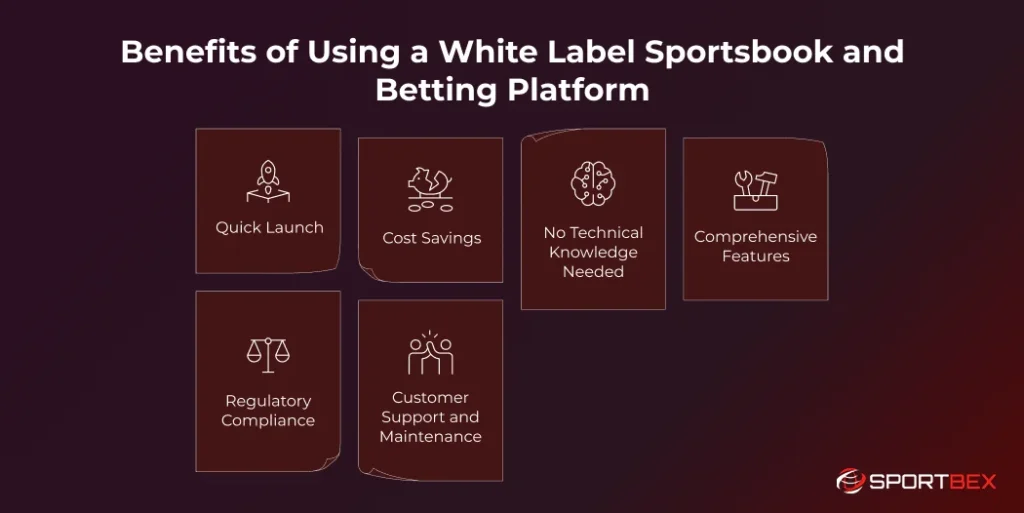 Benefits of Using a White Label Sportsbook and Betting Platform

Quick Launch

Cost Savings

No Technical Knowledge Needed

Comprehensive Features

Regulatory Compliance

Customer Support and Maintenance

SPORTBEX